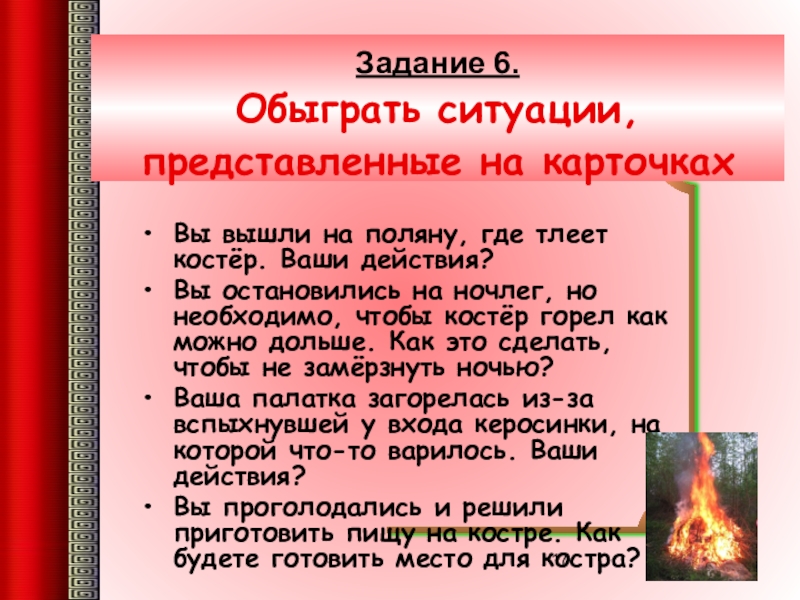 Задание 6.
Обыграть ситуации, представленные на карточках

• Вы вышли на поляну, где тлеет костёр. Ваши действия?
• Вы остановились на ночлег, но необходимо, чтобы костёр горел как можно дольше. Как это сделать, чтобы не замёрзнуть ночью?
• Ваша палатка загорелась из-за вспыхнувшей у входа керосинки, на которой что-то варилось. Ваши действия?
• Вы проголодались и решили приготовить пищу на костре. Как будете готовить место для костра?